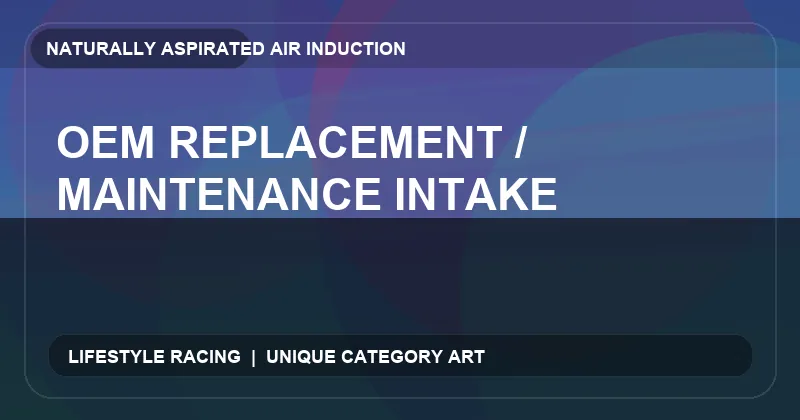 NATURALLY ASPIRATED AIR INDUCTION

OEM REPLACEMENT / MAINTENANCE INTAKE

LIFESTYLE RACING | UNIQUE CATEGORY ART